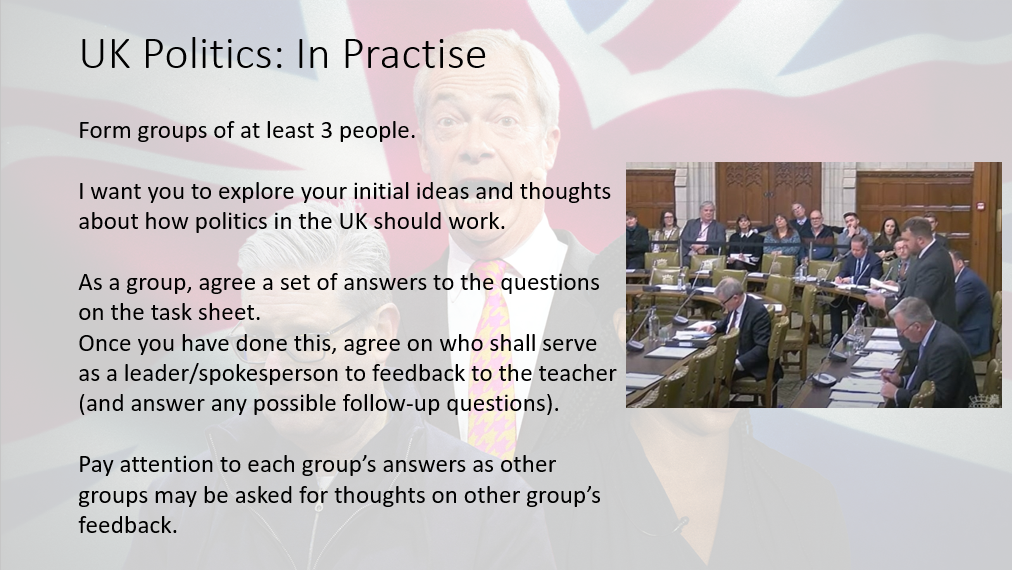 UK Politics: In Practise

Form groups of at least 3 people.

I want you to explore your initial ideas and thoughts about how politics in the UK should work.

As a group, agree a set of answers to the questions on the task sheet.
Once you have done this, agree on who shall serve as a leader/spokesperson to feedback to the teacher (and answer any possible follow-up questions).

Pay attention to each group's answers as other groups may be asked for thoughts on other group's feedback.